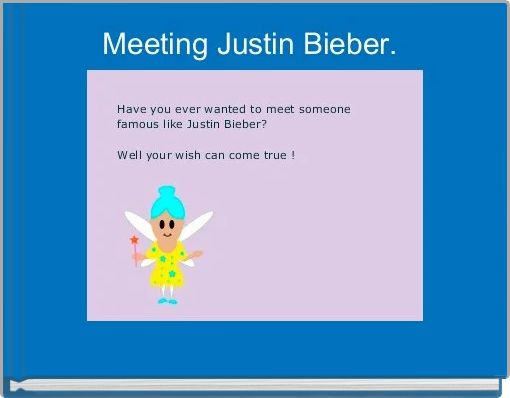 Meeting Justin Bieber.

Have you ever wanted to meet someone famous like Justin Bieber?

Well your wish can come true !